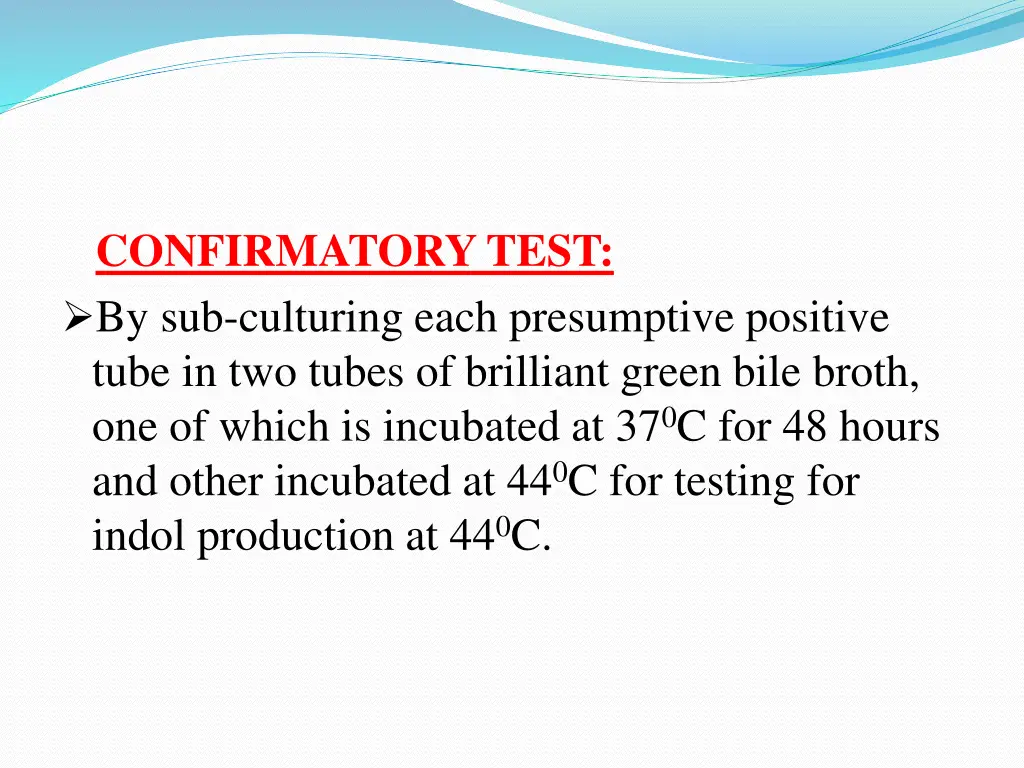 CONFIRMATORY TEST:

➢By sub-culturing each presumptive positive tube in two tubes of brilliant green bile broth, one of which is incubated at $37^0$C for 48 hours and other incubated at $44^0$C for testing for indol production at $44^0$C.